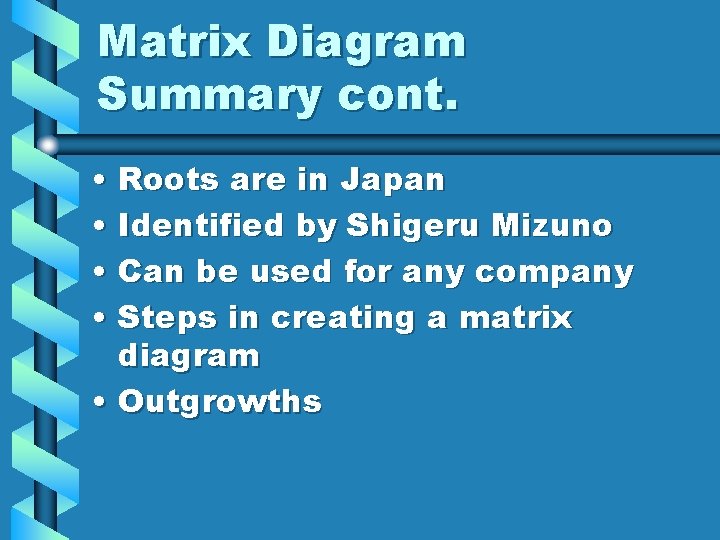 Matrix Diagram Summary cont.

• Roots are in Japan
• Identified by Shigeru Mizuno
• Can be used for any company
• Steps in creating a matrix diagram
• Outgrowths